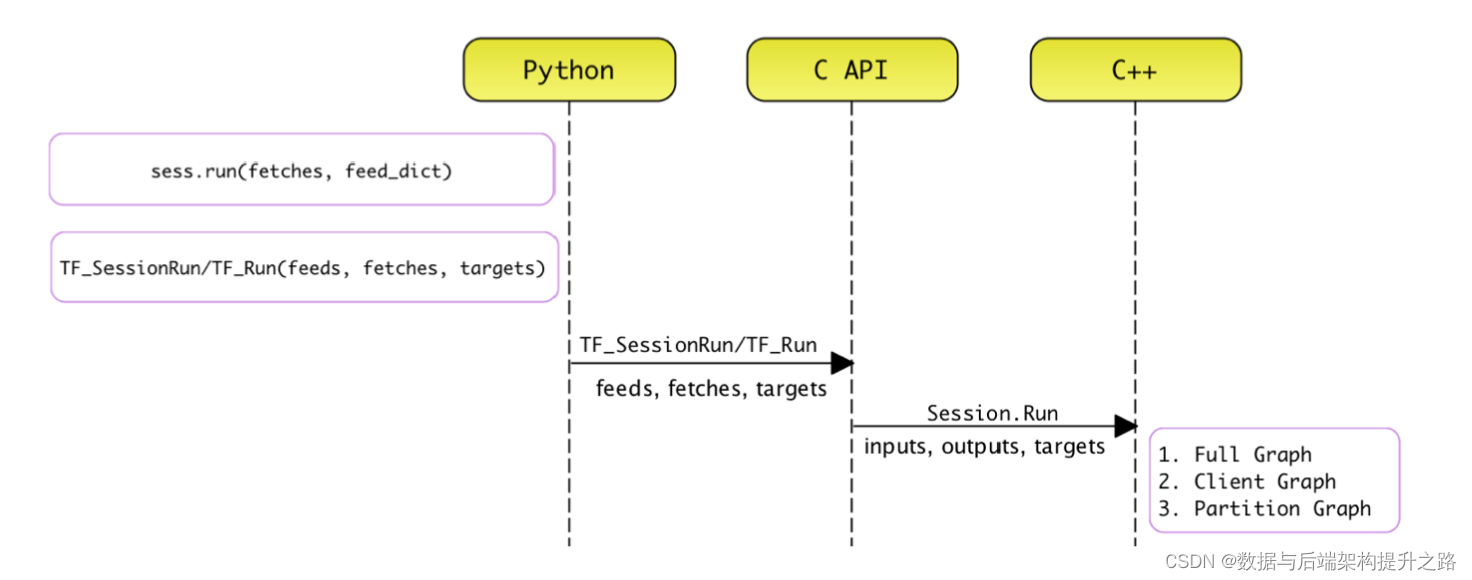 Python

C API

C++

sess.run(fetches, feed_dict)

TF_SessionRun/TF_Run(feeds, fetches, targets)

TF_SessionRun/TF_Run

feeds, fetches, targets

Session.Run

inputs, outputs, targets

1. Full Graph
2. Client Graph
3. Partition Graph

CSDN @数据与后端架构提升之路